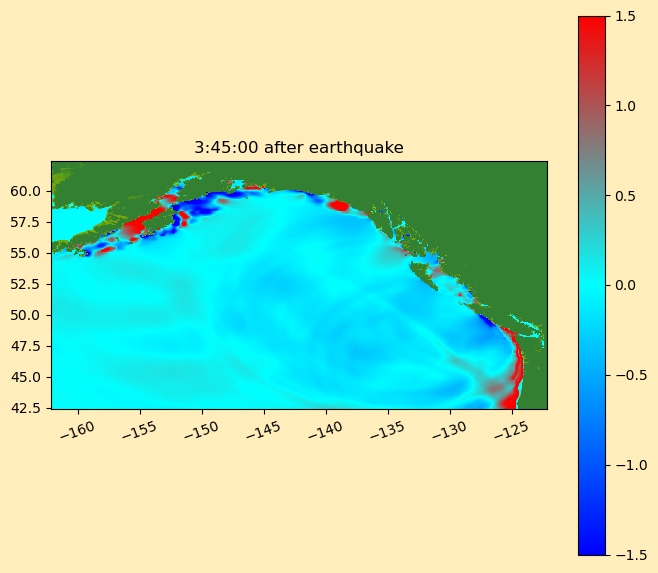 3:45:00 after earthquake

60.0
57.5
55.0
52.5
50.0
47.5
45.0
42.5

−160
−155
−150
−145
−140
−135
−130
−125

1.5
1.0
0.5
0.0
−0.5
−1.0
−1.5